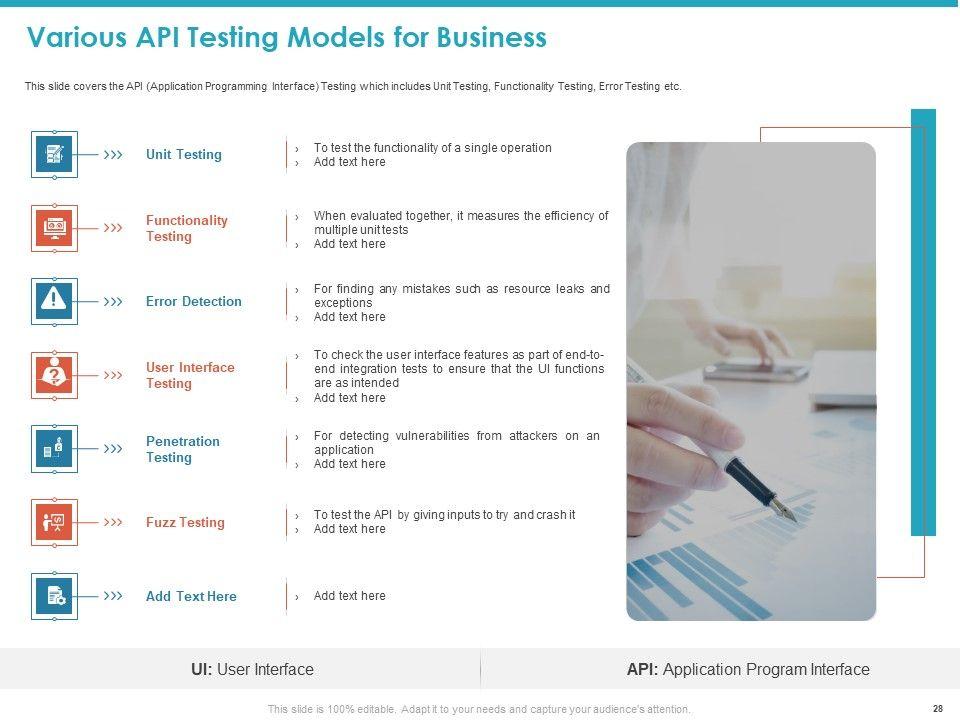 Various API Testing Models for Business

This slide covers the API (Application Programming Interface) Testing which includes Unit Testing, Functionality Testing, Error Testing etc.

››› Unit Testing
› To test the functionality of a single operation
› Add text here

››› Functionality Testing
› When evaluated together, it measures the efficiency of multiple unit tests
› Add text here

››› Error Detection
› For finding any mistakes such as resource leaks and exceptions
› Add text here

››› User Interface Testing
› To check the user interface features as part of end-to-end integration tests to ensure that the UI functions are as intended
› Add text here

››› Penetration Testing
› For detecting vulnerabilities from attackers on an application
› Add text here

››› Fuzz Testing
› To test the API by giving inputs to try and crash it
› Add text here

››› Add Text Here
› Add text here

UI: User Interface

API: Application Program Interface

This slide is 100% editable. Adapt it to your needs and capture your audience's attention.

28